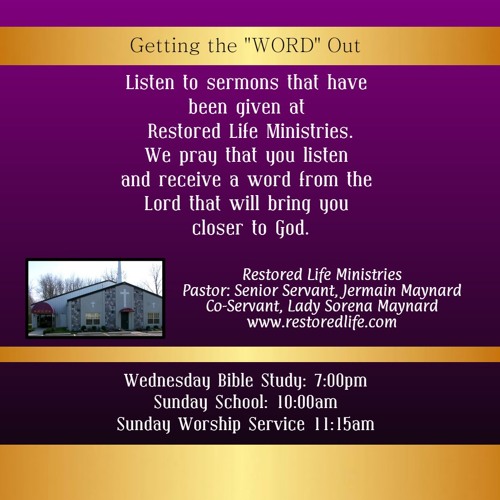 Getting the "WORD" Out

Listen to sermons that have been given at Restored Life Ministries. We pray that you listen and receive a word from the Lord that will bring you closer to God.

Restored Life Ministries
Pastor: Senior Servant, Jermain Maynard
Co-Servant, Lady Sorena Maynard
www.restoredlife.com

Wednesday Bible Study: 7:00pm
Sunday School: 10:00am
Sunday Worship Service 11:15am